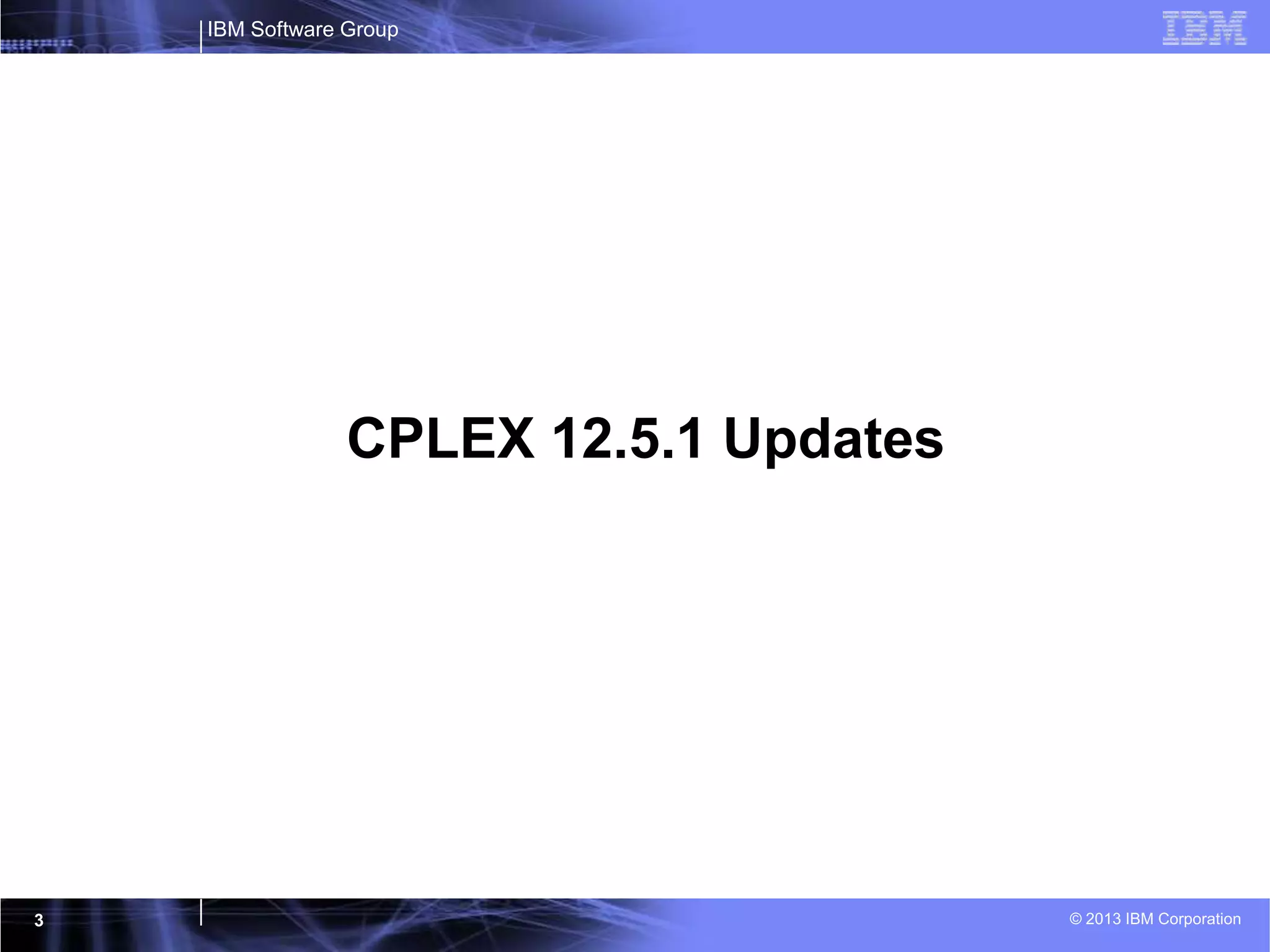 IBM Software Group

IBM

CPLEX 12.5.1 Updates

3

© 2013 IBM Corporation